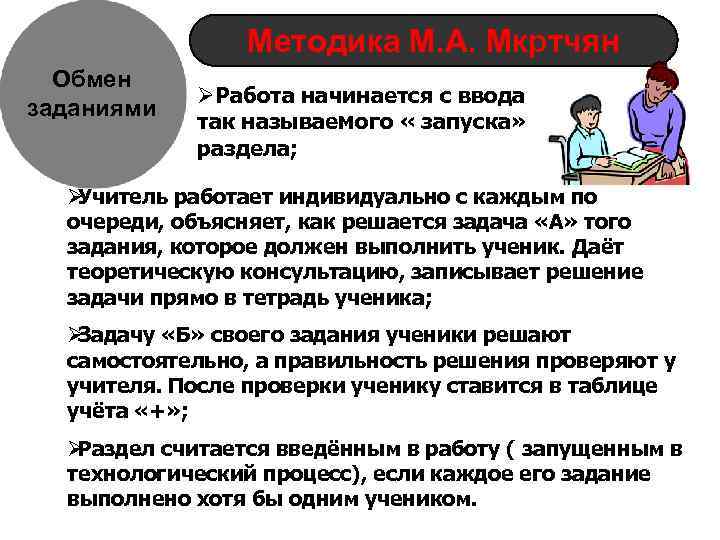 Обмен заданиями

Методика М.А. Мкртчян

➢Работа начинается с ввода так называемого « запуска» раздела;

➢Учитель работает индивидуально с каждым по очереди, объясняет, как решается задача «А» того задания, которое должен выполнить ученик. Даёт теоретическую консультацию, записывает решение задачи прямо в тетрадь ученика;

➢Задачу «Б» своего задания ученики решают самостоятельно, а правильность решения проверяют у учителя. После проверки ученику ставится в таблице учёта «+»;

➢Раздел считается введённым в работу ( запущенным в технологический процесс), если каждое его задание выполнено хотя бы одним учеником.